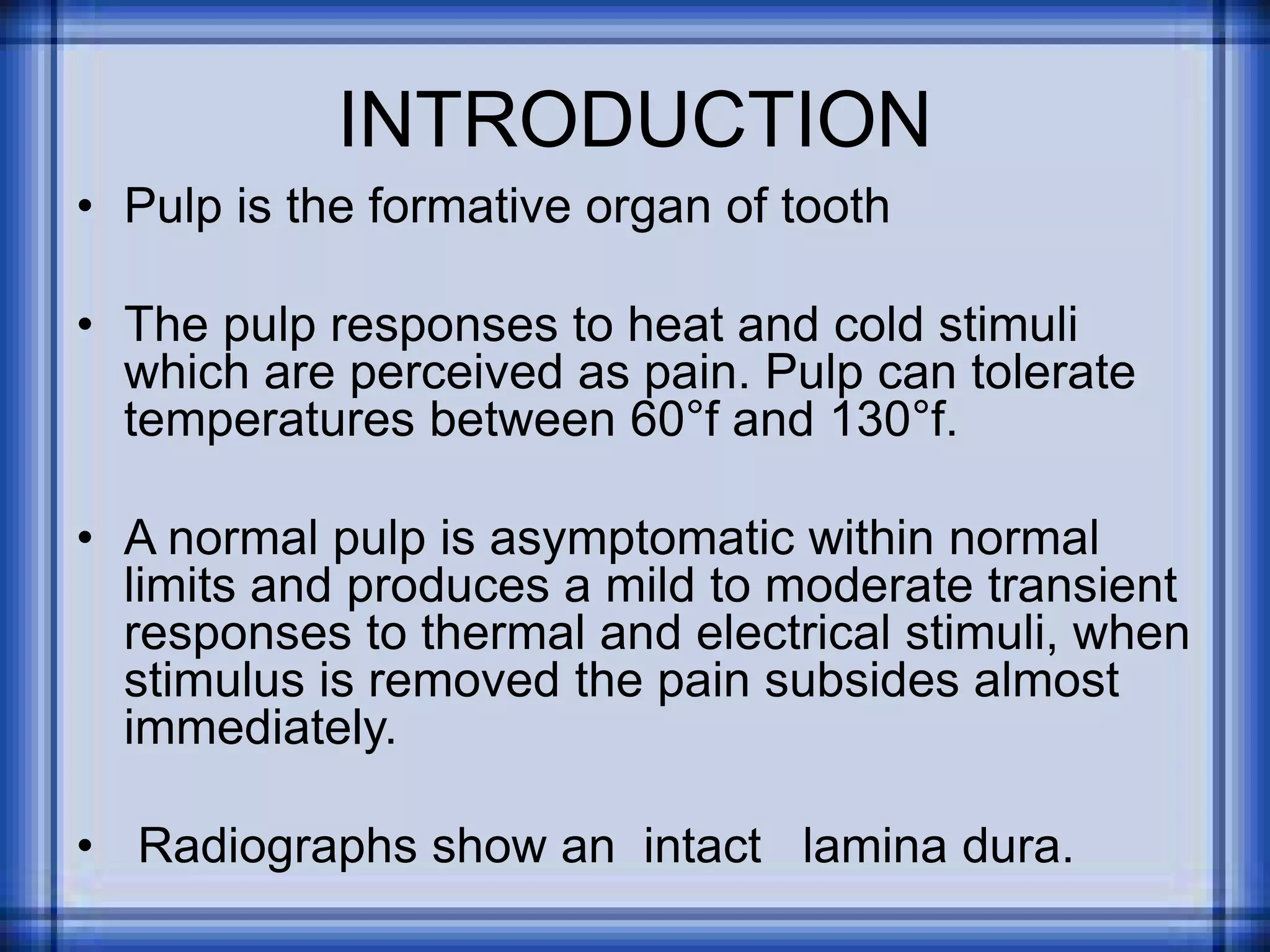 INTRODUCTION

• Pulp is the formative organ of tooth

• The pulp responses to heat and cold stimuli which are perceived as pain. Pulp can tolerate temperatures between 60°f and 130°f.

• A normal pulp is asymptomatic within normal limits and produces a mild to moderate transient responses to thermal and electrical stimuli, when stimulus is removed the pain subsides almost immediately.

• Radiographs show an intact lamina dura.